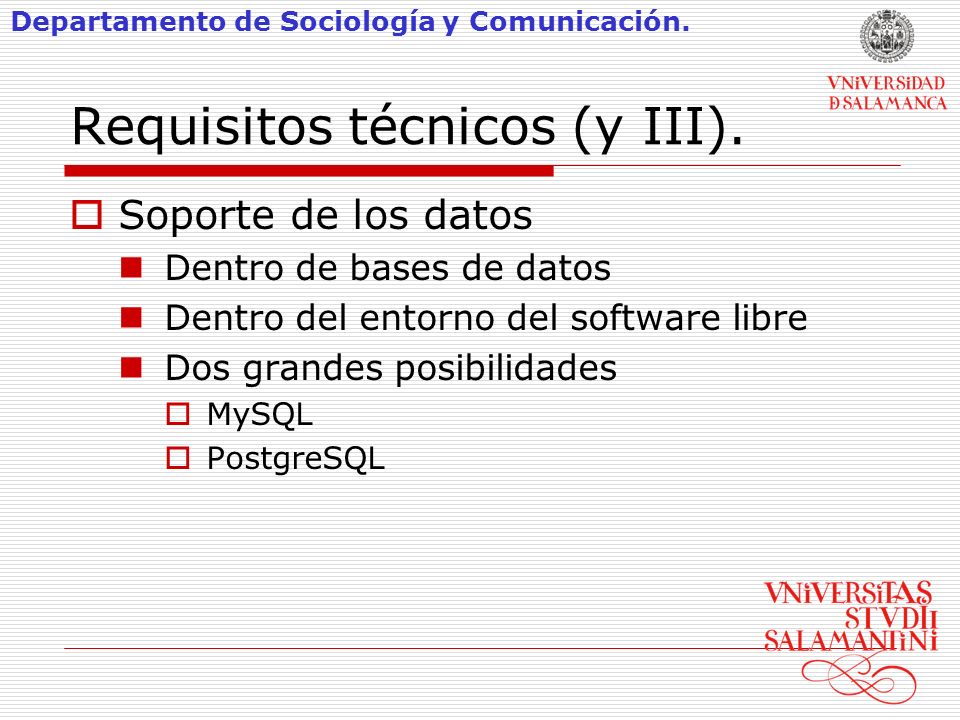 Departamento de Sociología y Comunicación.

VNiVERSiDAD
D SALAMANCA

Requisitos técnicos (y III).

Soporte de los datos
Dentro de bases de datos
Dentro del entorno del software libre
Dos grandes posibilidades
MySQL
PostgreSQL

VNiVERSiTAS
STVDII
SALAMANTiNi